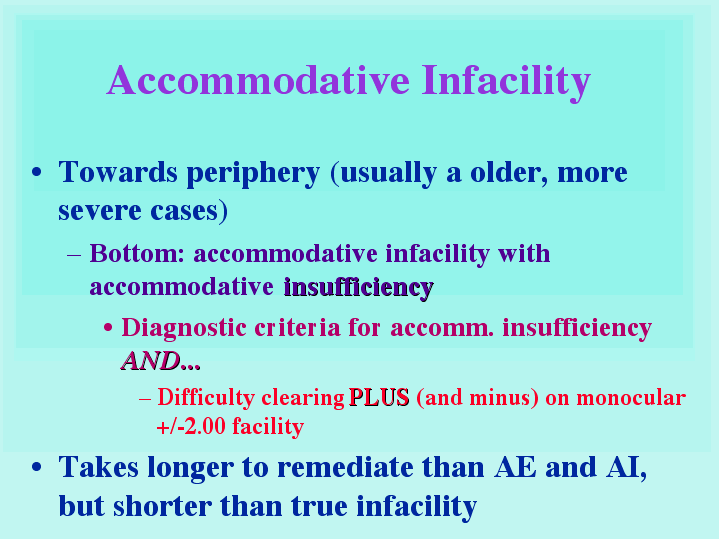 Accommodative Infacility

• Towards periphery (usually a older, more severe cases)

– Bottom: accommodative infacility with accommodative insufficiency

• Diagnostic criteria for accomm. insufficiency AND...

– Difficulty clearing PLUS (and minus) on monocular +/-2.00 facility

• Takes longer to remediate than AE and AI, but shorter than true infacility